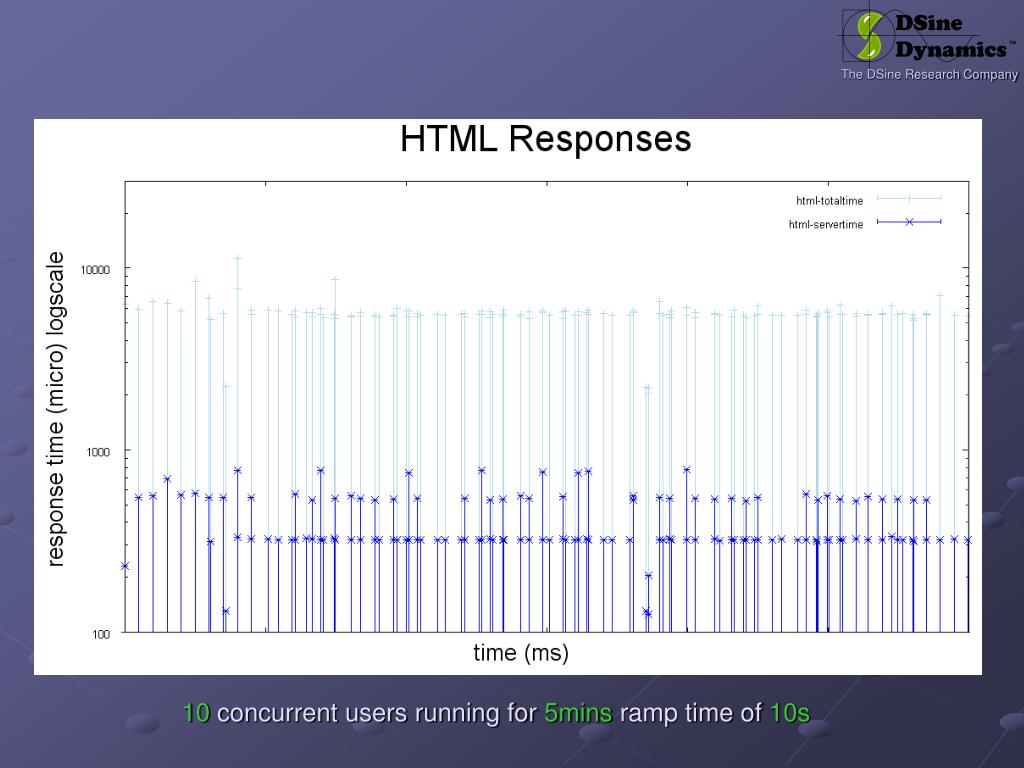 DSine Dynamics™
The DSine Research Company

HTML Responses

html-totaltime
html-servertime

response time (micro) logscale

10000
1000
100

time (ms)

10 concurrent users running for 5mins ramp time of 10s